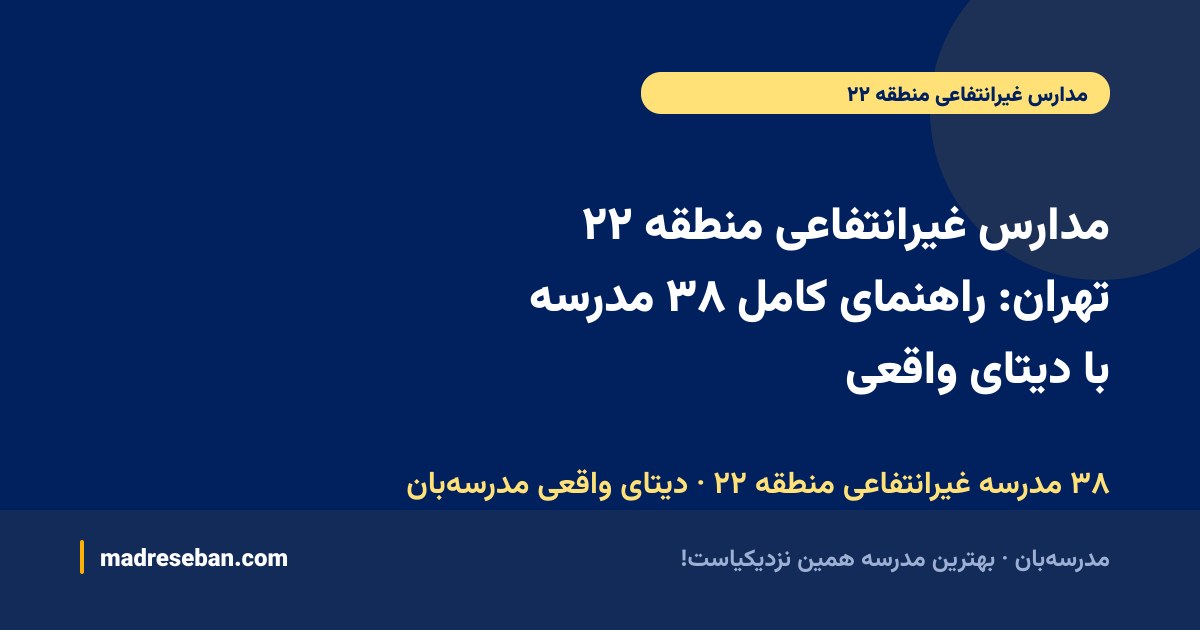 مدارس غیرانتفاعی منطقه ۲۲

مدارس غیرانتفاعی منطقه ۲۲ تهران: راهنمای کامل ۳۸ مدرسه با دیتای واقعی

۳۸ مدرسه غیرانتفاعی منطقه ۲۲ · دیتای واقعی مدرسه‌بان

مدرسه‌بان · بهترین مدرسه همین نزدیکیاست!

madreseban.com